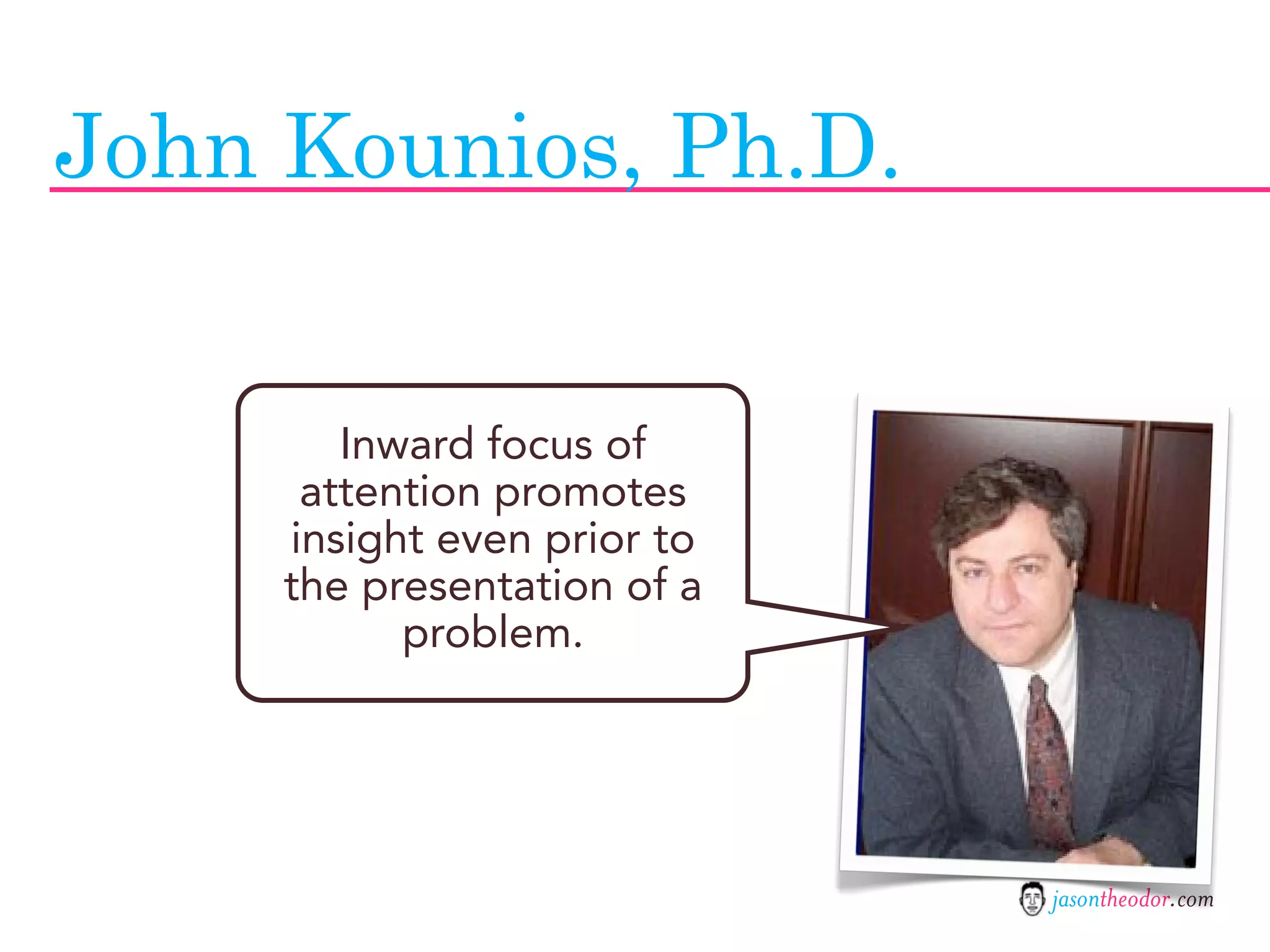 John Kounios, Ph.D.

Inward focus of attention promotes insight even prior to the presentation of a problem.

jasontheodor.com